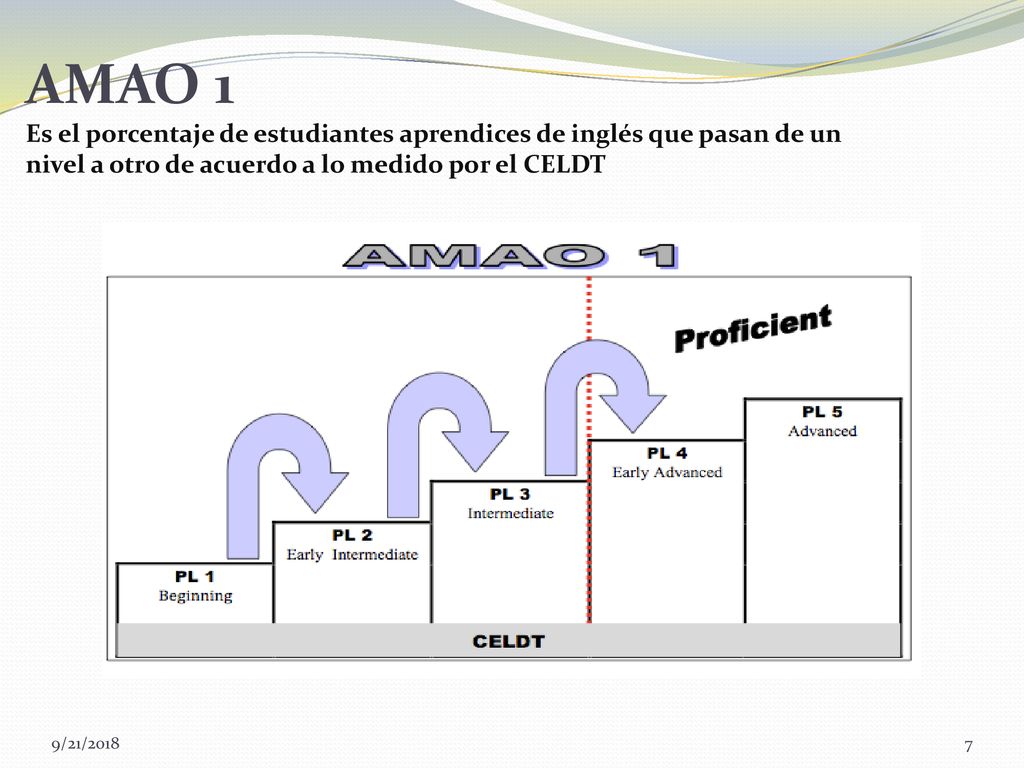 AMAO 1

Es el porcentaje de estudiantes aprendices de inglés que pasan de un nivel a otro de acuerdo a lo medido por el CELDT

AMAO 1

Proficient

PL 1
Beginning

PL 2
Early Intermediate

PL 3
Intermediate

PL 4
Early Advanced

PL 5
Advanced

CELDT

9/21/2018

7